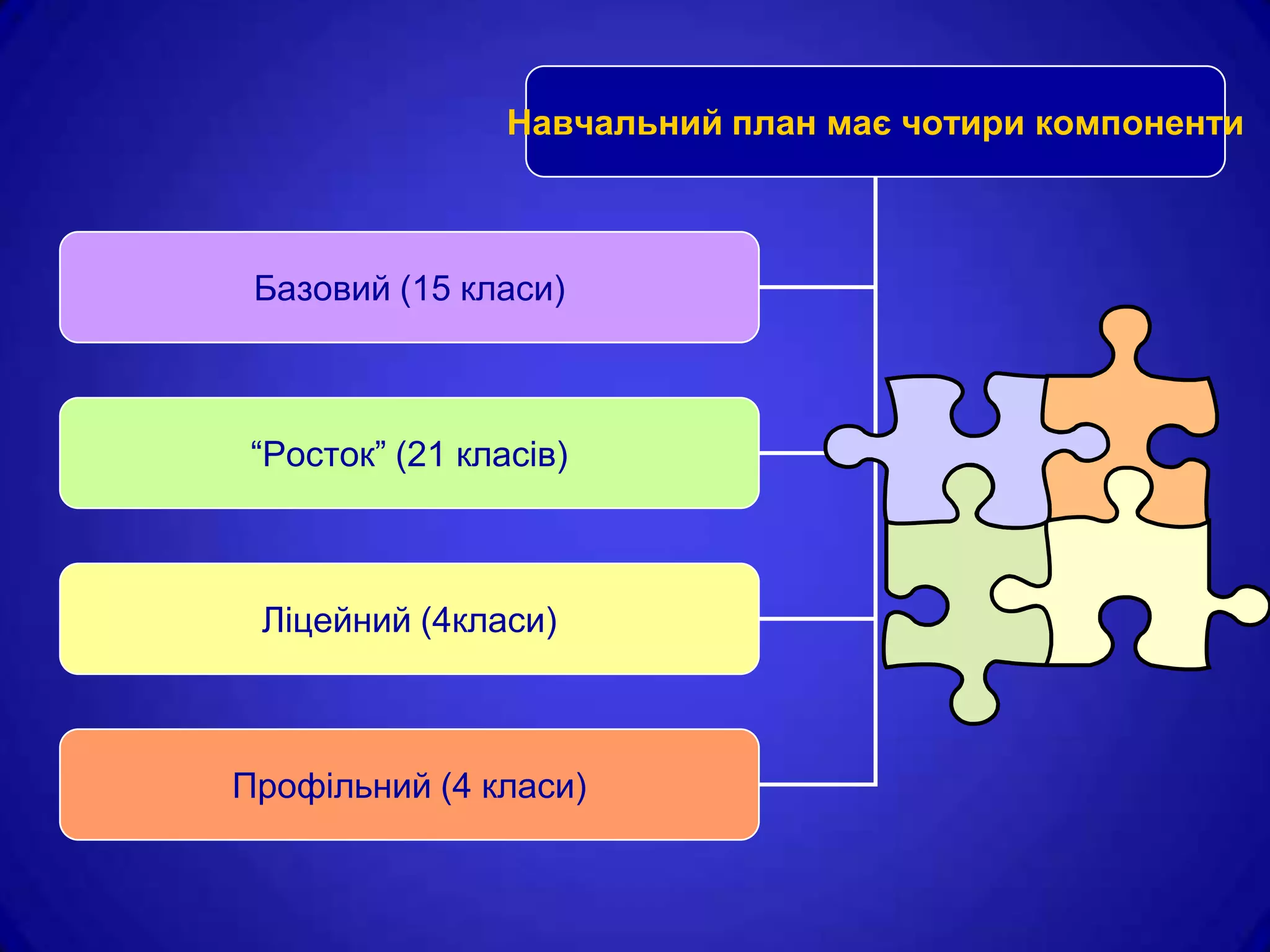 Навчальний план має чотири компоненти

Базовий (15 класи)

“Росток” (21 класів)

Ліцейний (4класи)

Профільний (4 класи)